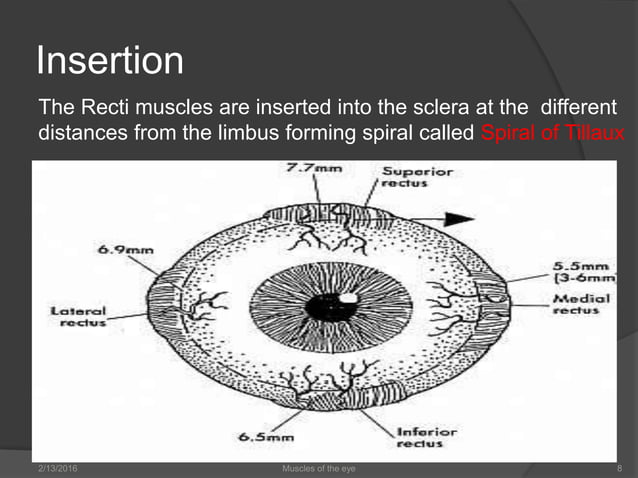 Insertion

The Recti muscles are inserted into the sclera at the different distances from the limbus forming spiral called Spiral of Tillaux

7.7mm

Superior rectus

6.9mm

5.5mm (3-6mm)

Lateral rectus

Medial rectus

6.5mm

Inferior rectus

2/13/2016

Muscles of the eye

8